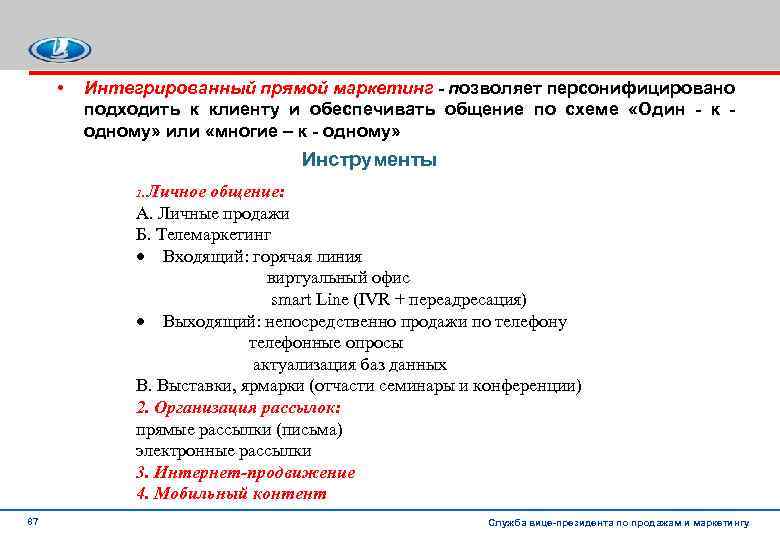 • Интегрированный прямой маркетинг - позволяет персонифицировано подходить к клиенту и обеспечивать общение по схеме «Один - к - одному» или «многие – к - одному»

Инструменты

1.Личное общение:
А. Личные продажи
Б. Телемаркетинг
• Входящий: горячая линия
виртуальный офис
smart Line (IVR + переадресация)
• Выходящий: непосредственно продажи по телефону
телефонные опросы
актуализация баз данных
В. Выставки, ярмарки (отчасти семинары и конференции)
2. Организация рассылок:
прямые рассылки (письма)
электронные рассылки
3. Интернет-продвижение
4. Мобильный контент

67

Служба вице-президента по продажам и маркетингу